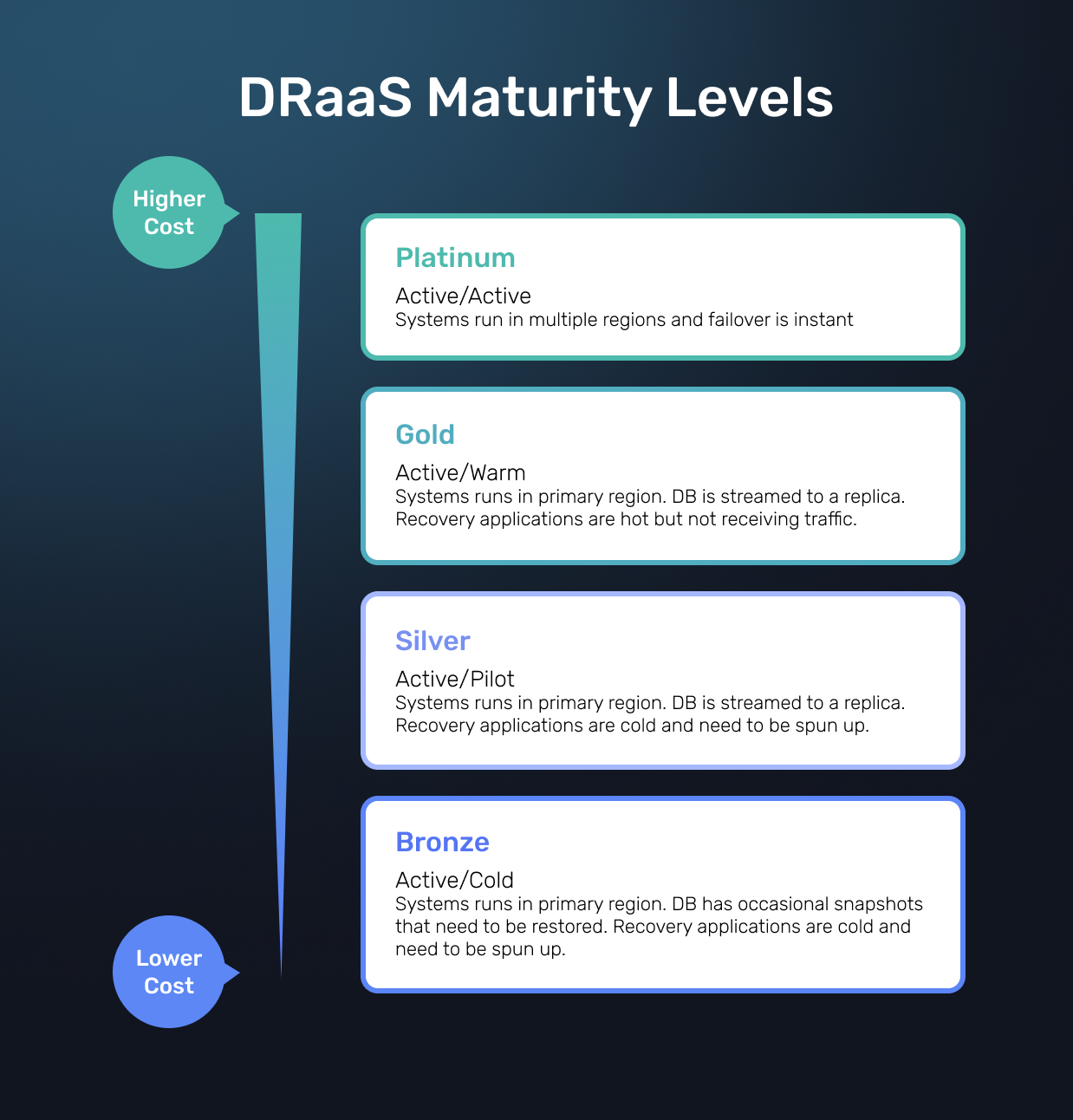 DRaaS Maturity Levels

Higher Cost

Platinum
Active/Active
Systems run in multiple regions and failover is instant

Gold
Active/Warm
Systems runs in primary region. DB is streamed to a replica. Recovery applications are hot but not receiving traffic.

Silver
Active/Pilot
Systems runs in primary region. DB is streamed to a replica. Recovery applications are cold and need to be spun up.

Bronze
Active/Cold
Systems runs in primary region. DB has occasional snapshots that need to be restored. Recovery applications are cold and need to be spun up.

Lower Cost